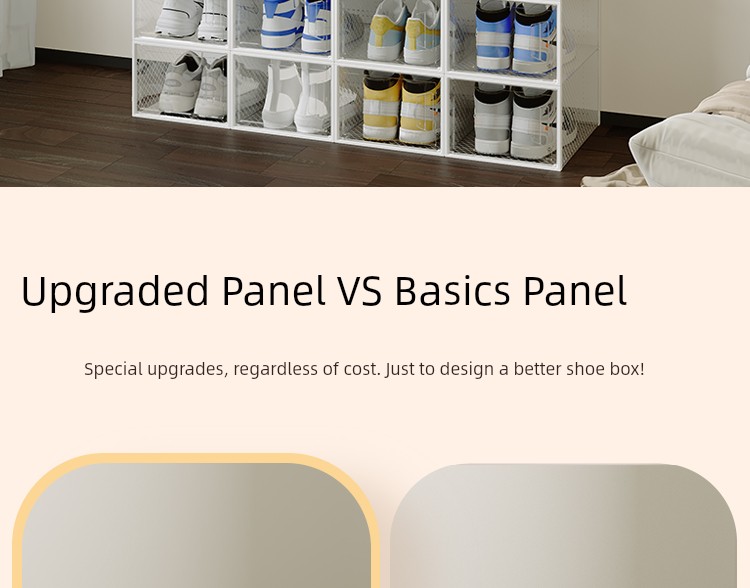 Upgraded Panel VS Basics Panel

Special upgrades, regardless of cost. Just to design a better shoe box!